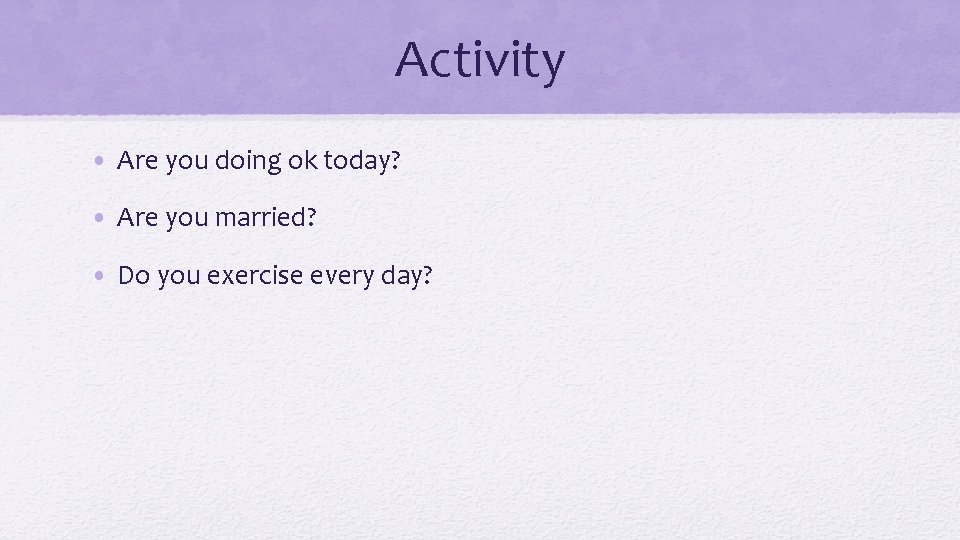 Activity

• Are you doing ok today?

• Are you married?

• Do you exercise every day?